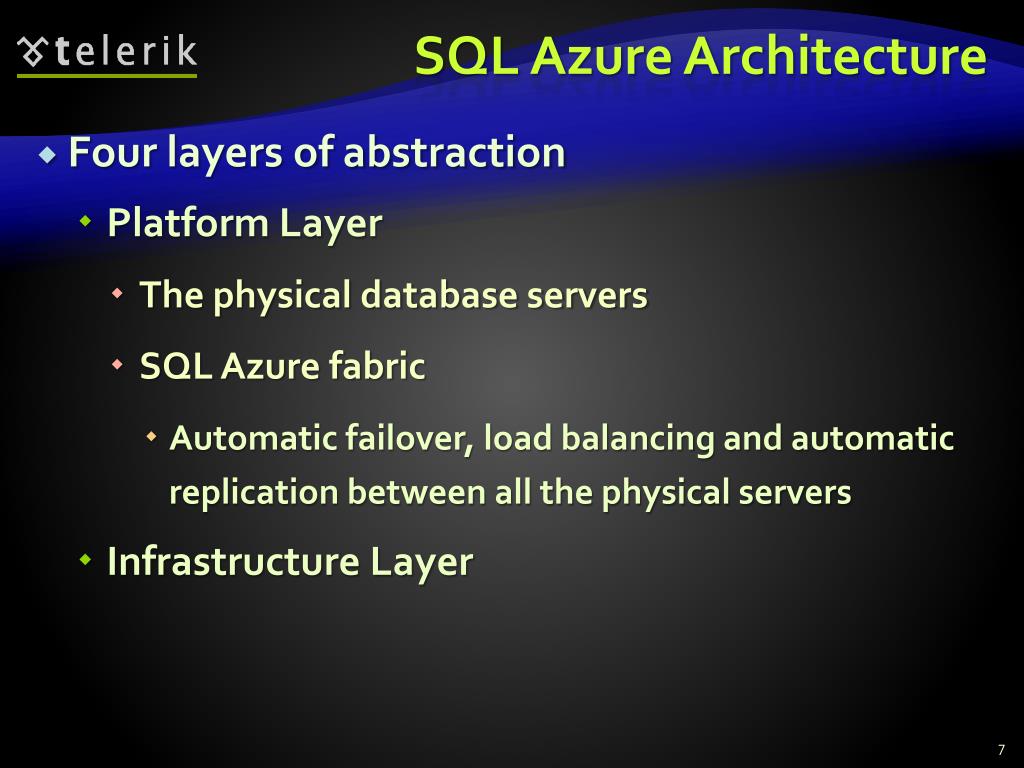 telerik

SQL Azure Architecture

Four layers of abstraction

Platform Layer

The physical database servers

SQL Azure fabric

Automatic failover, load balancing and automatic replication between all the physical servers

Infrastructure Layer

7